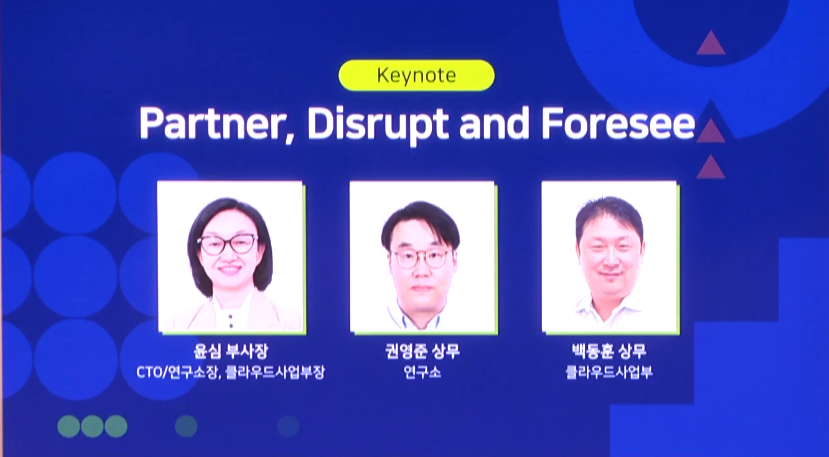 Keynote

Partner, Disrupt and Foresee

윤심 부사장
CTO/연구소장, 클라우드사업부장

권영준 상무
연구소

백동훈 상무
클라우드사업부